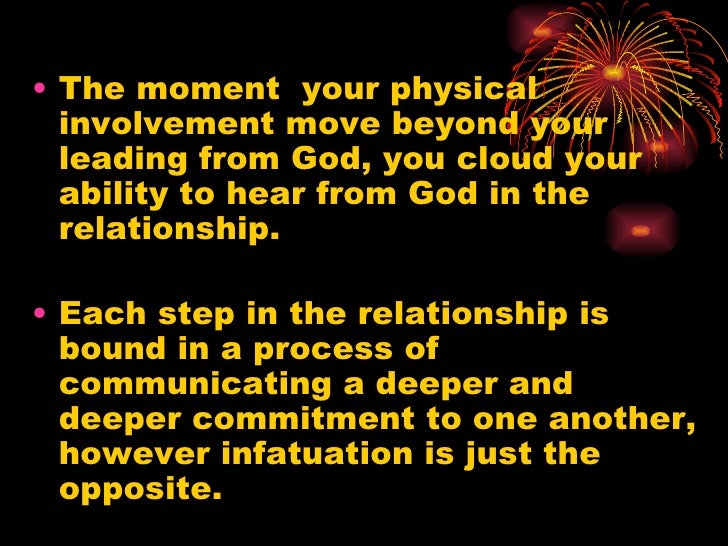 • The moment your physical involvement move beyond your leading from God, you cloud your ability to hear from God in the relationship.

• Each step in the relationship is bound in a process of communicating a deeper and deeper commitment to one another, however infatuation is just the opposite.